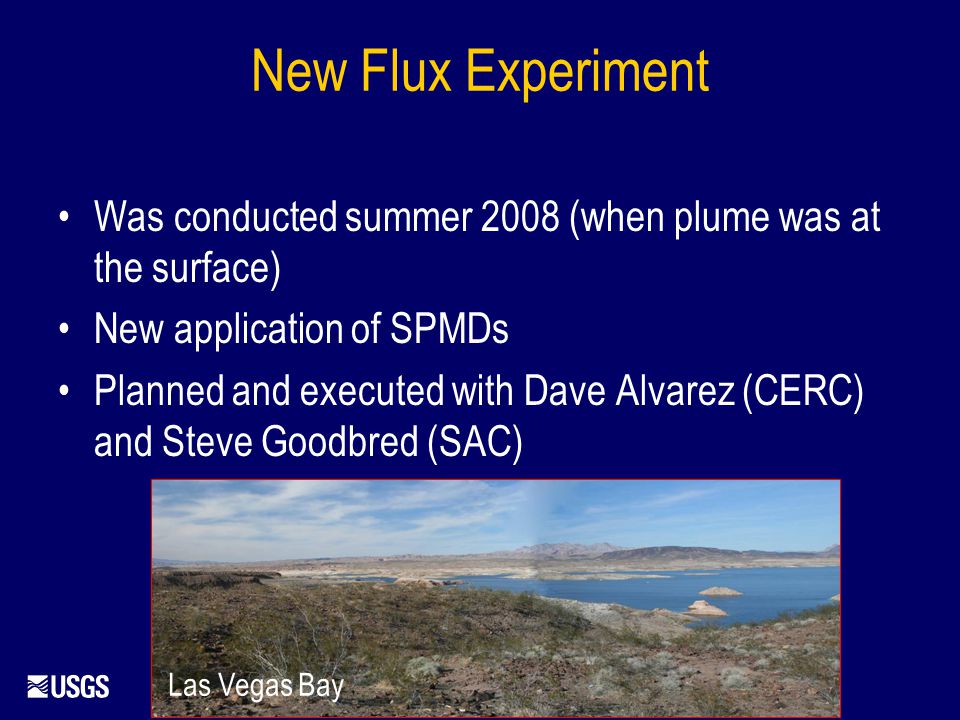 New Flux Experiment

• Was conducted summer 2008 (when plume was at the surface)
• New application of SPMDs
• Planned and executed with Dave Alvarez (CERC) and Steve Goodbred (SAC)

USGS

Las Vegas Bay